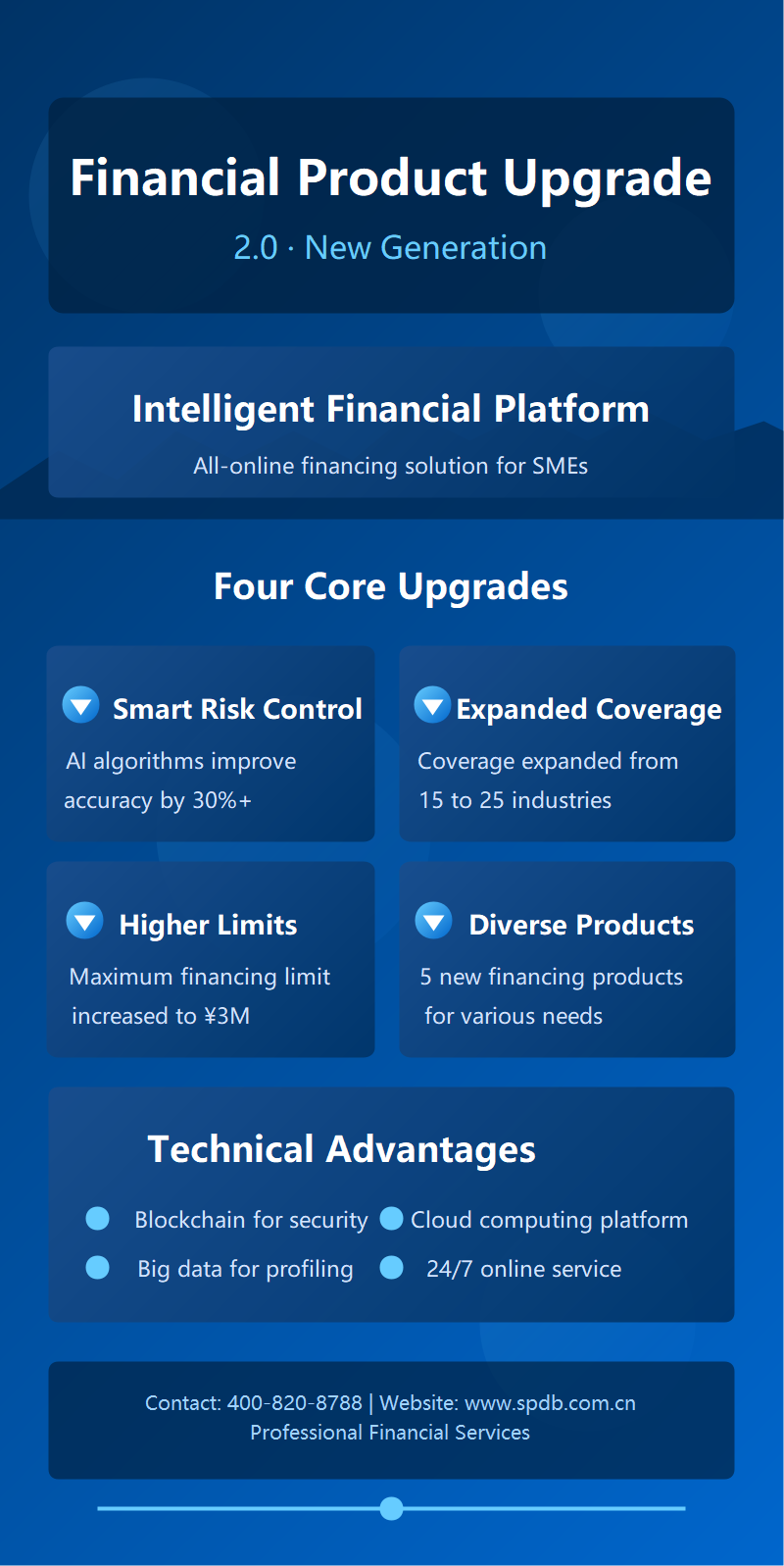 Financial Product Upgrade

2.0 · New Generation

Intelligent Financial Platform

All-online financing solution for SMEs

Four Core Upgrades

Smart Risk Control

AI algorithms improve accuracy by 30%+

Expanded Coverage

Coverage expanded from 15 to 25 industries

Higher Limits

Maximum financing limit increased to ¥3M

Diverse Products

5 new financing products for various needs

Technical Advantages

Blockchain for security
Cloud computing platform
Big data for profiling
24/7 online service

Contact: 400-820-8788 | Website: www.spdb.com.cn
Professional Financial Services